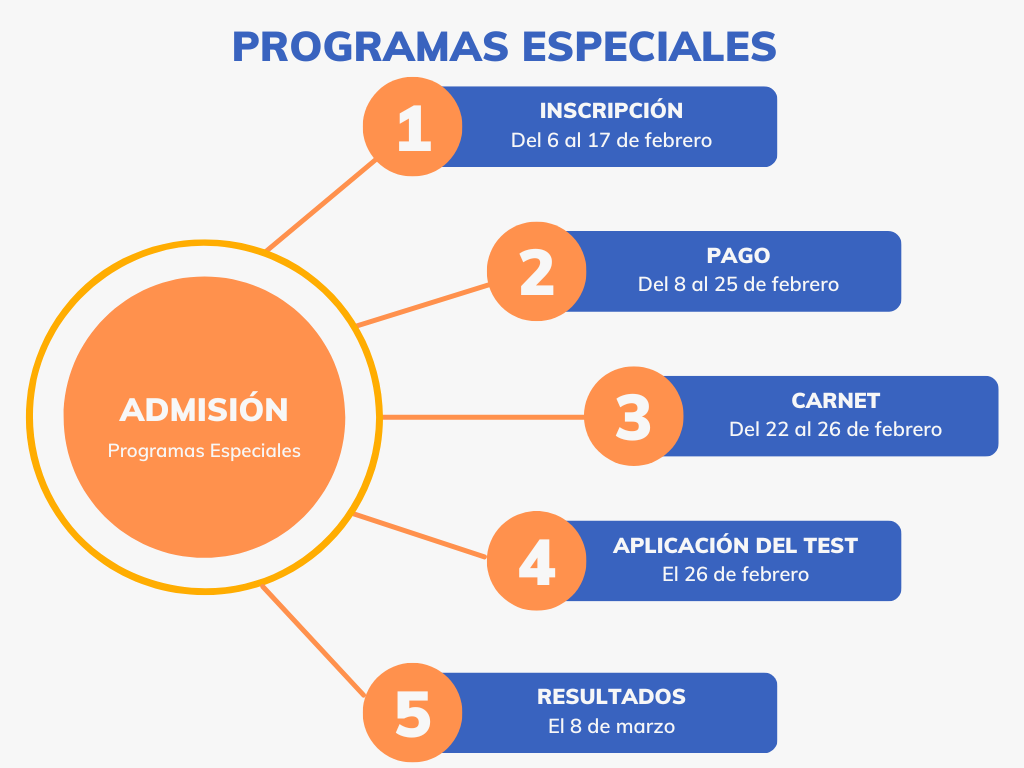 PROGRAMAS ESPECIALES

ADMISIÓN
Programas Especiales

1
INSCRIPCIÓN
Del 6 al 17 de febrero

2
PAGO
Del 8 al 25 de febrero

3
CARNET
Del 22 al 26 de febrero

4
APLICACIÓN DEL TEST
El 26 de febrero

5
RESULTADOS
El 8 de marzo